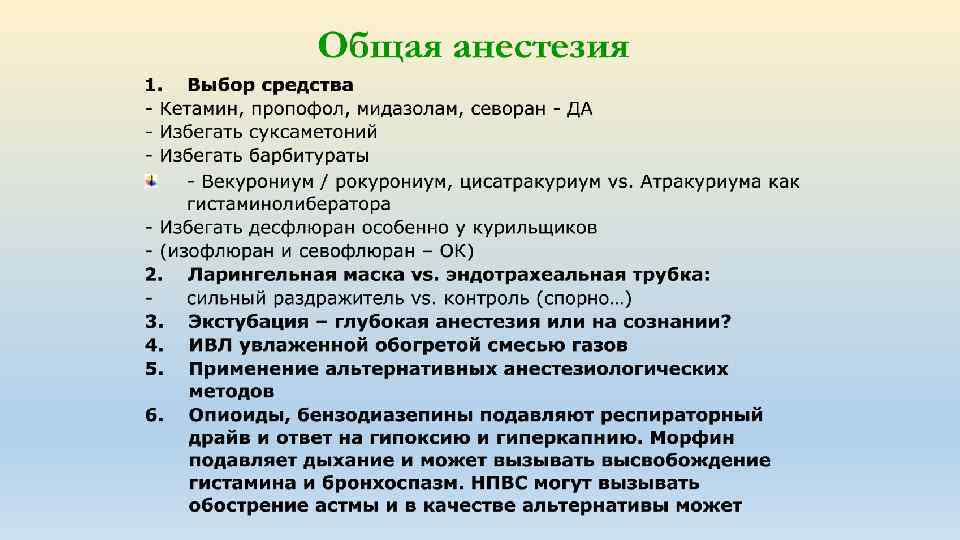 Общая анестезия

1. Выбор средства
- Кетамин, пропофол, мидазолам, севоран - ДА
- Избегать суксаметоний
- Избегать барбитураты
- Векурониум / рокурониум, цисатракуриум vs. Атракуриума как гистаминолибератора
- Избегать десфлюран особенно у курильщиков
- (изофлюран и севофлюран – ОК)
2. Ларингельная маска vs. эндотрахеальная трубка:
- сильный раздражитель vs. контроль (спорно…)
3. Экстубация – глубокая анестезия или на сознании?
4. ИВЛ увлаженной обогретой смесью газов
5. Применение альтернативных анестезиологических методов
6. Опиоиды, бензодиазепины подавляют респираторный драйв и ответ на гипоксию и гиперкапнию. Морфин подавляет дыхание и может вызывать высвобождение гистамина и бронхоспазм. НПВС могут вызывать обострение астмы и в качестве альтернативы может